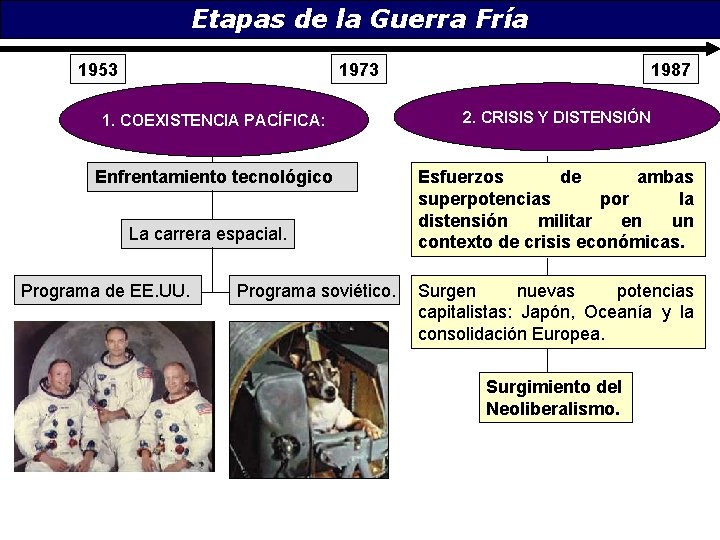 Etapas de la Guerra Fría

1953

1973

1987

1. COEXISTENCIA PACÍFICA:

Enfrentamiento tecnológico

La carrera espacial.

Programa de EE.UU.

Programa soviético.

2. CRISIS Y DISTENSIÓN

Esfuerzos de ambas superpotencias por la distensión militar en un contexto de crisis económicas.

Surgen nuevas potencias capitalistas: Japón, Oceanía y la consolidación Europea.

Surgimiento del Neoliberalismo.